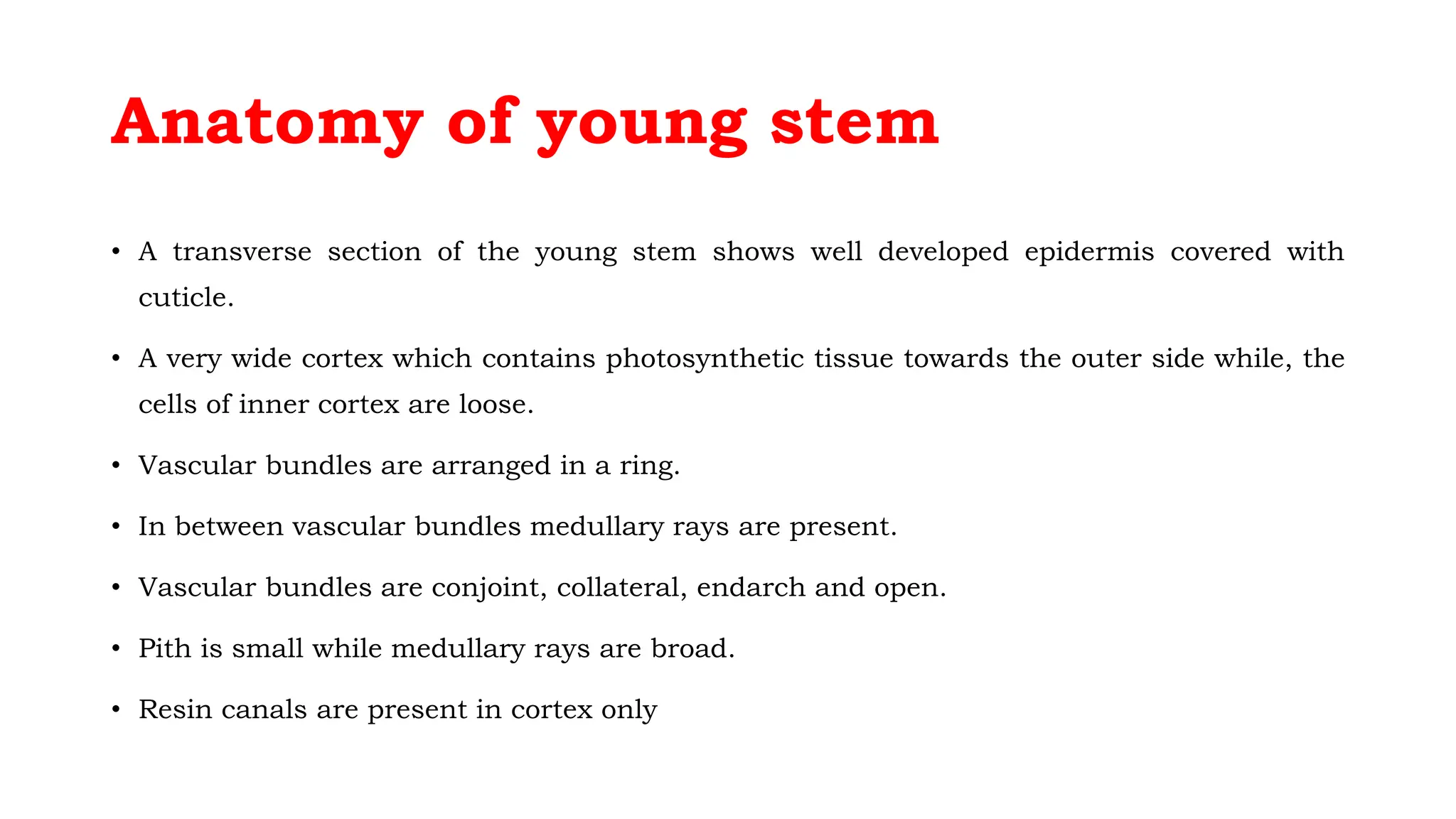 Anatomy of young stem

• A transverse section of the young stem shows well developed epidermis covered with cuticle.

• A very wide cortex which contains photosynthetic tissue towards the outer side while, the cells of inner cortex are loose.

• Vascular bundles are arranged in a ring.

• In between vascular bundles medullary rays are present.

• Vascular bundles are conjoint, collateral, endarch and open.

• Pith is small while medullary rays are broad.

• Resin canals are present in cortex only